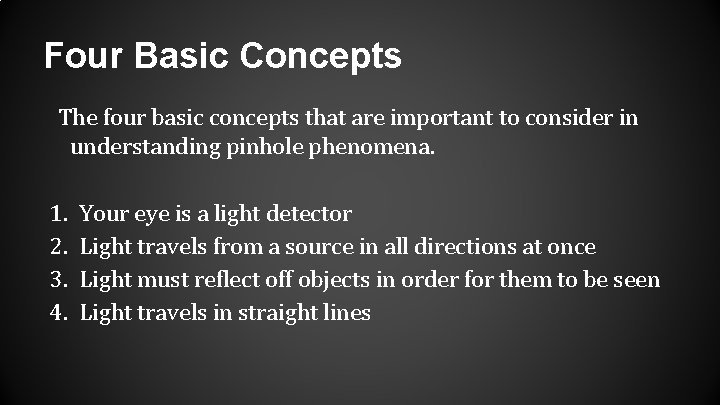 Four Basic Concepts

The four basic concepts that are important to consider in understanding pinhole phenomena.

1. Your eye is a light detector
2. Light travels from a source in all directions at once
3. Light must reflect off objects in order for them to be seen
4. Light travels in straight lines